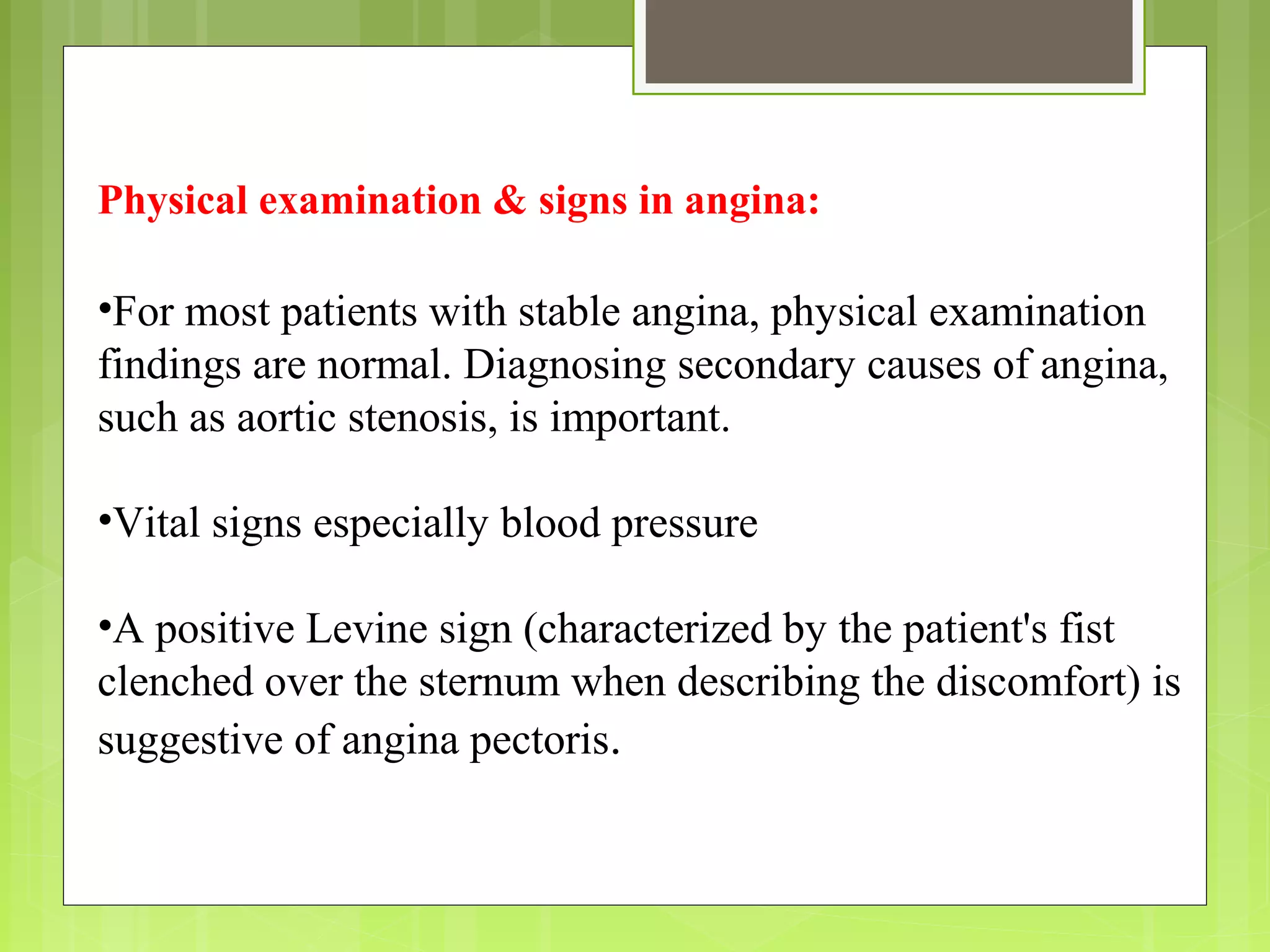 Physical examination & signs in angina:

•For most patients with stable angina, physical examination findings are normal. Diagnosing secondary causes of angina, such as aortic stenosis, is important.

•Vital signs especially blood pressure

•A positive Levine sign (characterized by the patient's fist clenched over the sternum when describing the discomfort) is suggestive of angina pectoris.